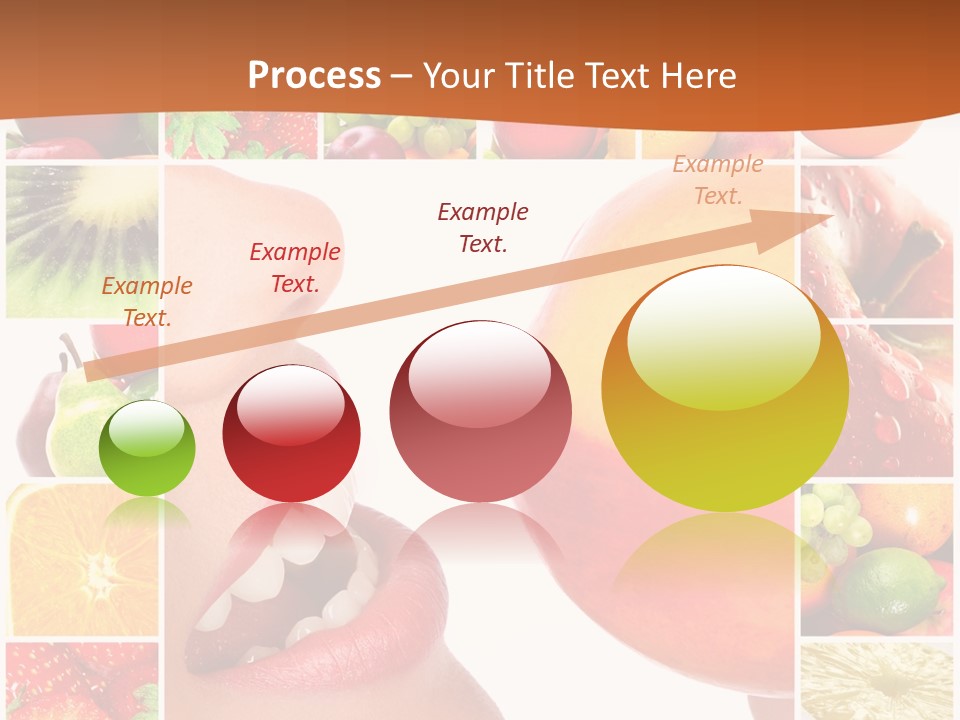 Process – Your Title Text Here

Example Text.

Example Text.

Example Text.

Example Text.